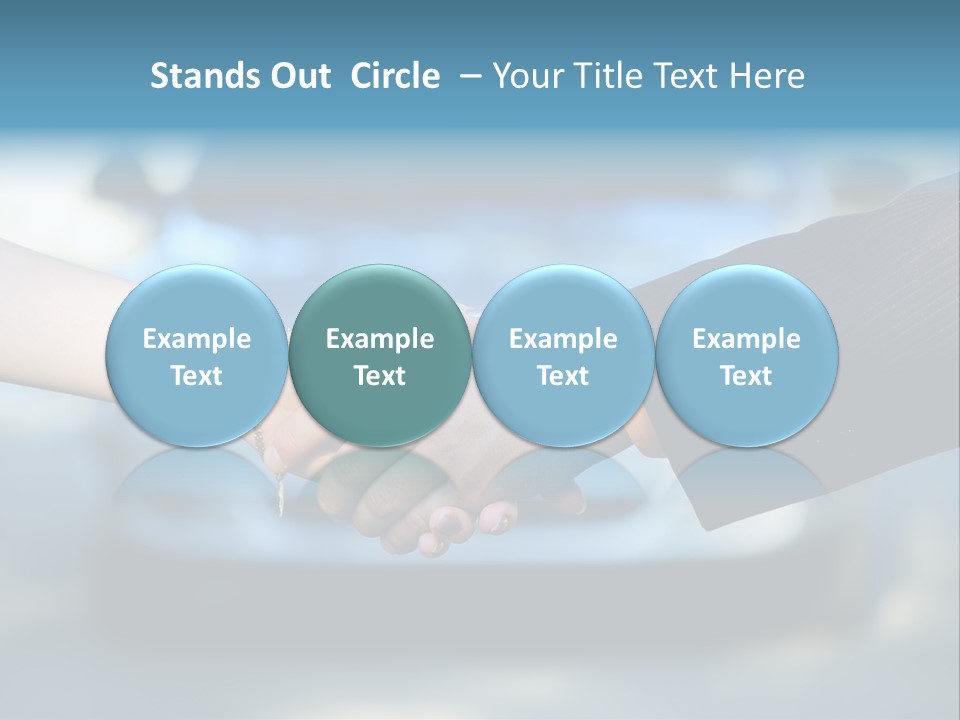 Stands Out Circle – Your Title Text Here

Example Text

Example Text

Example Text

Example Text